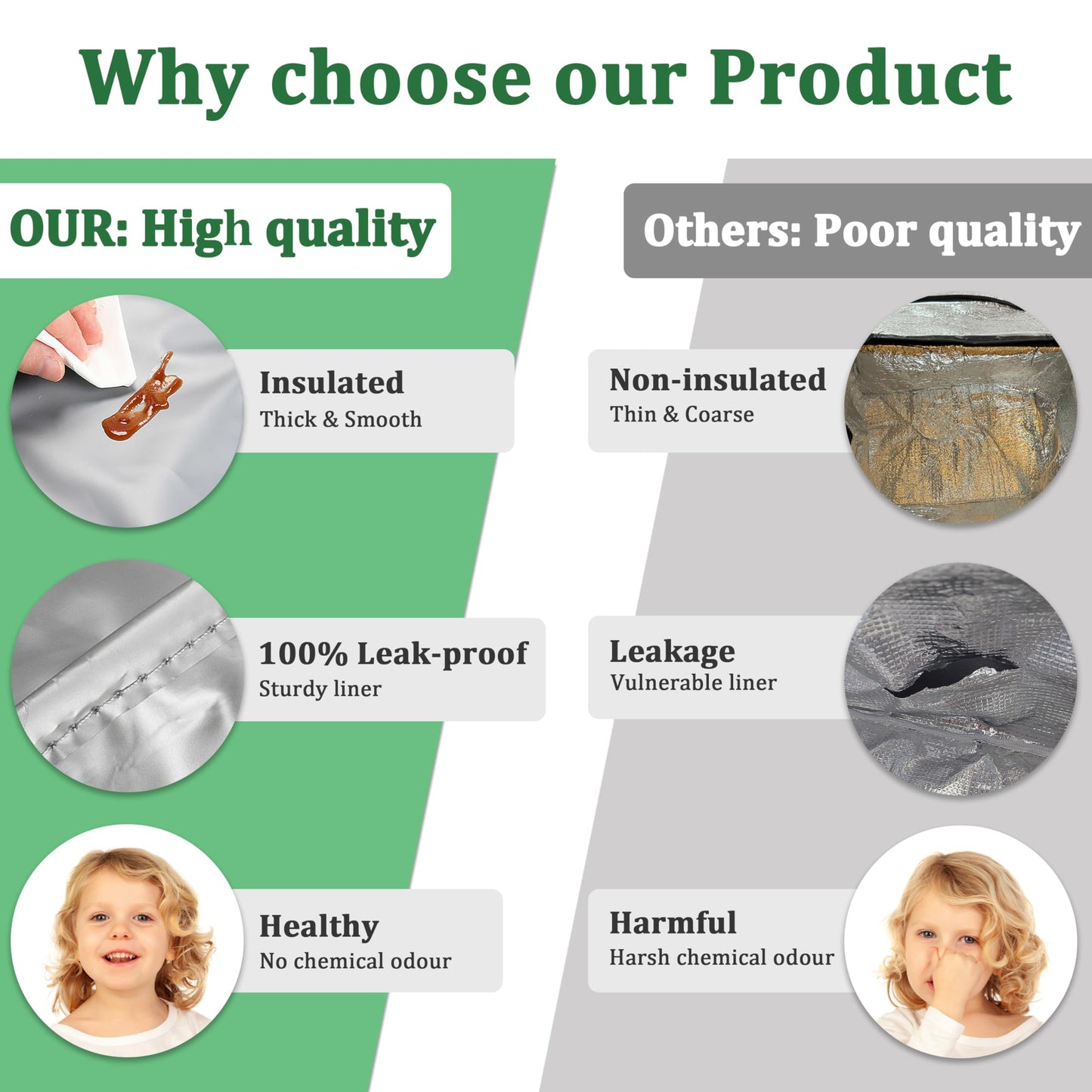 Why choose our Product

OUR: High quality

Insulated
Thick & Smooth

100% Leak-proof
Sturdy liner

Healthy
No chemical odour

Others: Poor quality

Non-insulated
Thin & Coarse

Leakage
Vulnerable liner

Harmful
Harsh chemical odour